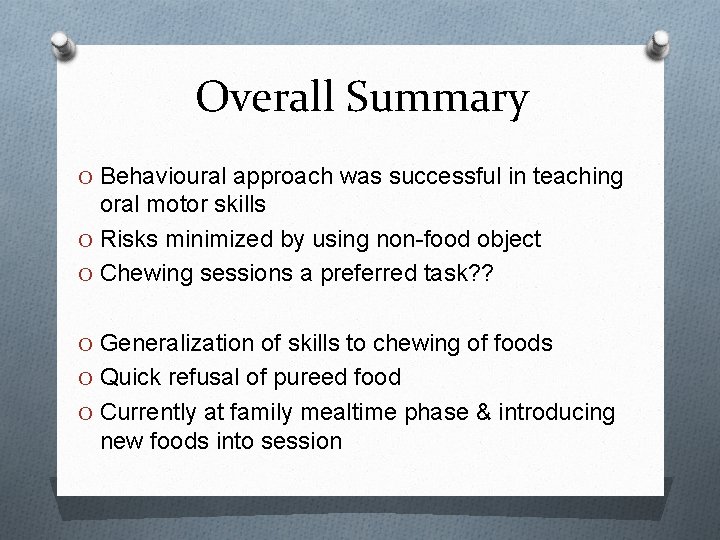 Overall Summary

O Behavioural approach was successful in teaching oral motor skills
O Risks minimized by using non-food object
O Chewing sessions a preferred task??

O Generalization of skills to chewing of foods
O Quick refusal of pureed food
O Currently at family mealtime phase & introducing new foods into session